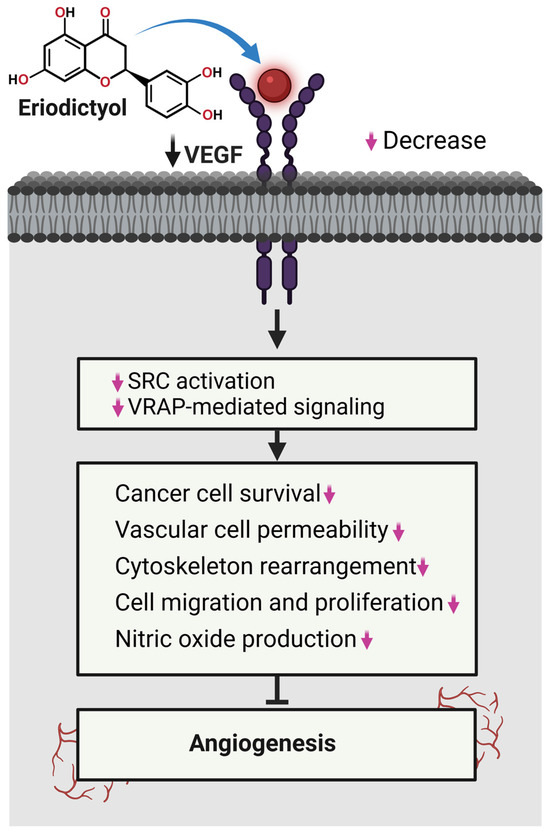 OH O
HO O OH
OH
Eriodictyol

↓ VEGF

↓ Decrease

↓ SRC activation
↓ VRAP-mediated signaling

Cancer cell survival ↓
Vascular cell permeability ↓
Cytoskeleton rearrangement ↓
Cell migration and proliferation ↓
Nitric oxide production ↓

Angiogenesis